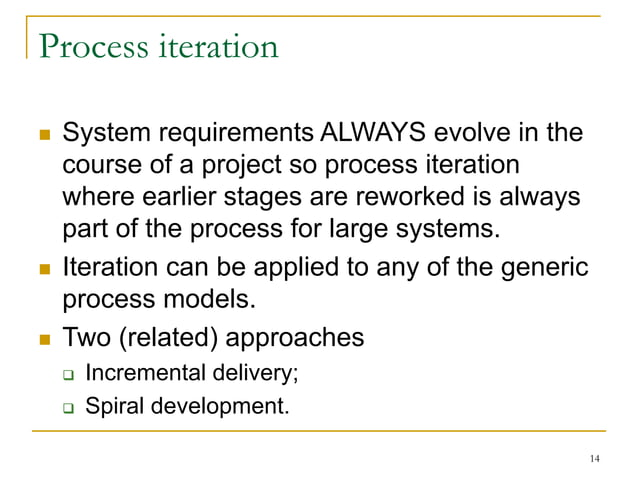 Process iteration

- System requirements ALWAYS evolve in the course of a project so process iteration where earlier stages are reworked is always part of the process for large systems.
- Iteration can be applied to any of the generic process models.
- Two (related) approaches
  - Incremental delivery;
  - Spiral development.

14